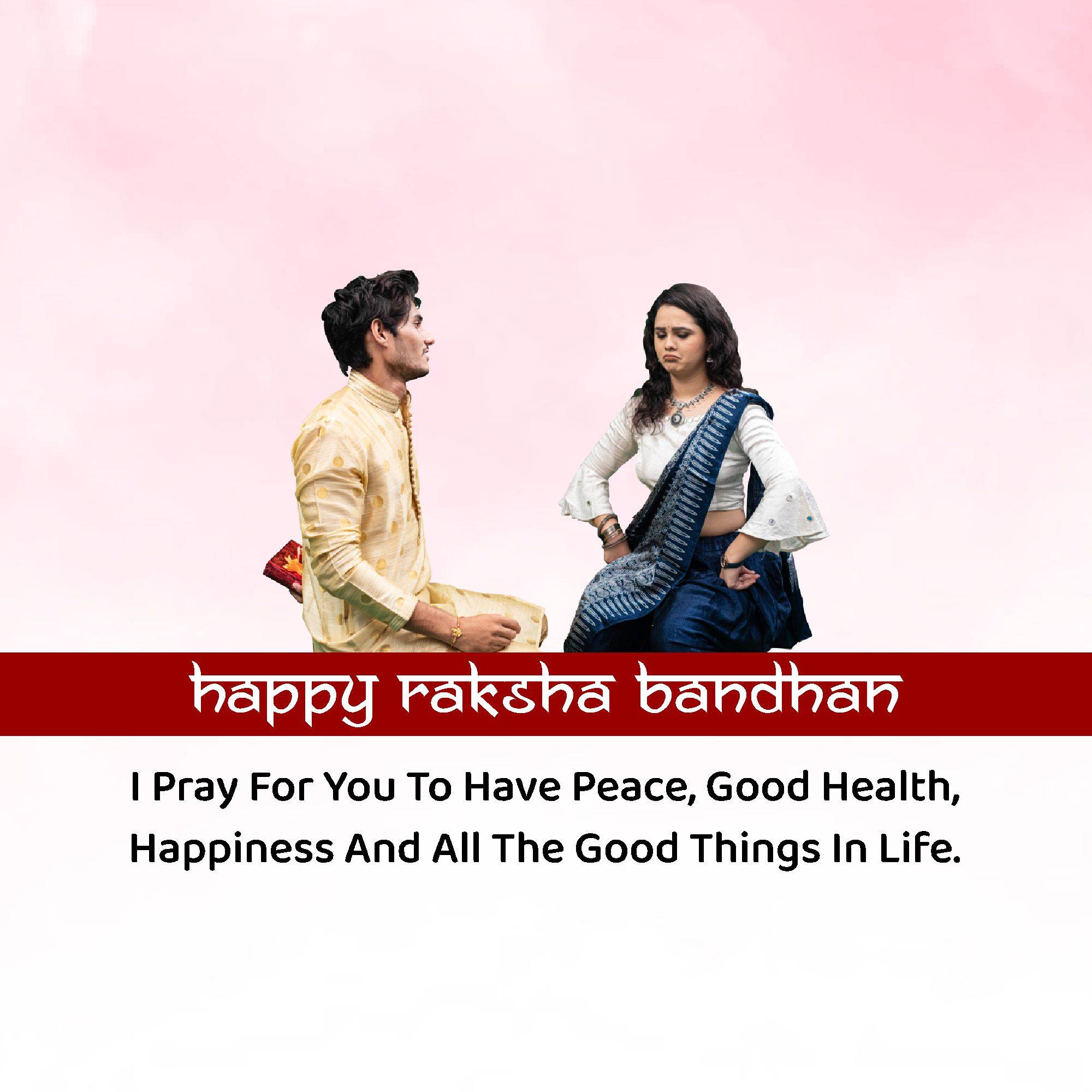 happy raksha bandhan

I Pray For You To Have Peace, Good Health, Happiness And All The Good Things In Life.